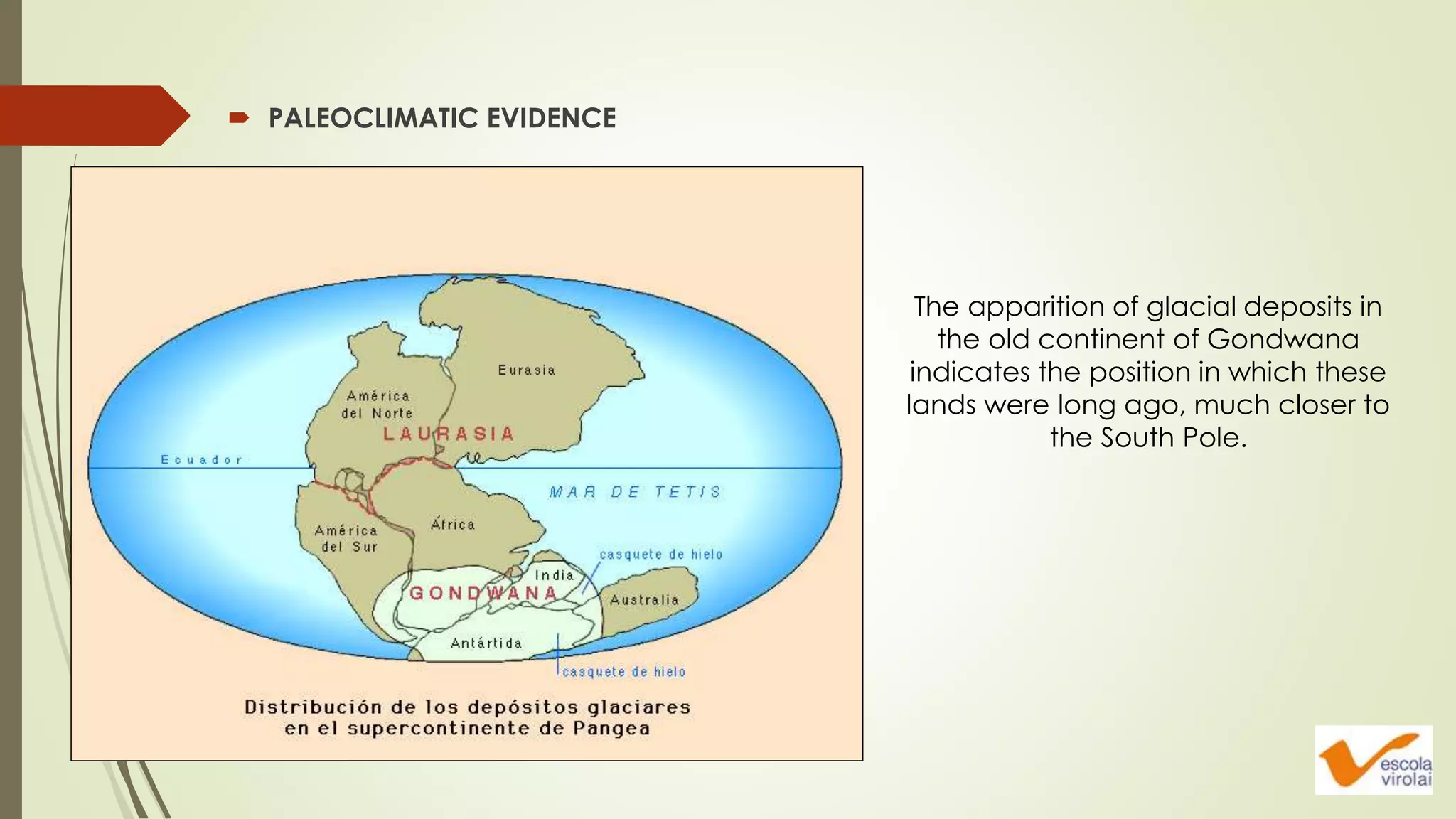 PALEOCLIMATIC EVIDENCE

Eurasia

América del Norte

LAURASIA

Ecuador

MAR DE TETIS

América del Sur

África

casquete de hielo

India

GONDWANA

Australia

Antártida

casquete de hielo

Distribución de los depósitos glaciares en el supercontinente de Pangea

The apparition of glacial deposits in the old continent of Gondwana indicates the position in which these lands were long ago, much closer to the South Pole.

escola virolai